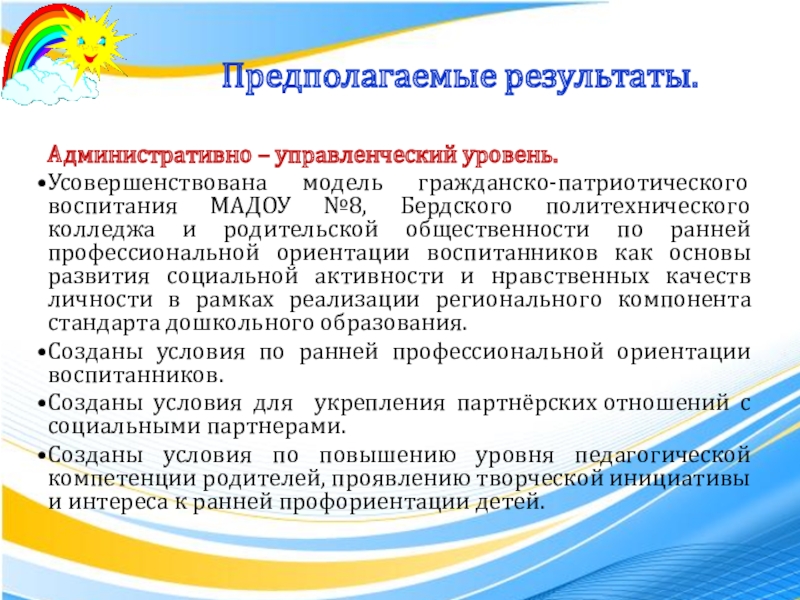 Предполагаемые результаты.

Административно – управленческий уровень.

•Усовершенствована модель гражданско-патриотического воспитания МАДОУ №8, Бердского политехнического колледжа и родительской общественности по ранней профессиональной ориентации воспитанников как основы развития социальной активности и нравственных качеств личности в рамках реализации регионального компонента стандарта дошкольного образования.

•Созданы условия по ранней профессиональной ориентации воспитанников.

•Созданы условия для укрепления партнёрских отношений с социальными партнерами.

•Созданы условия по повышению уровня педагогической компетенции родителей, проявлению творческой инициативы и интереса к ранней профориентации детей.